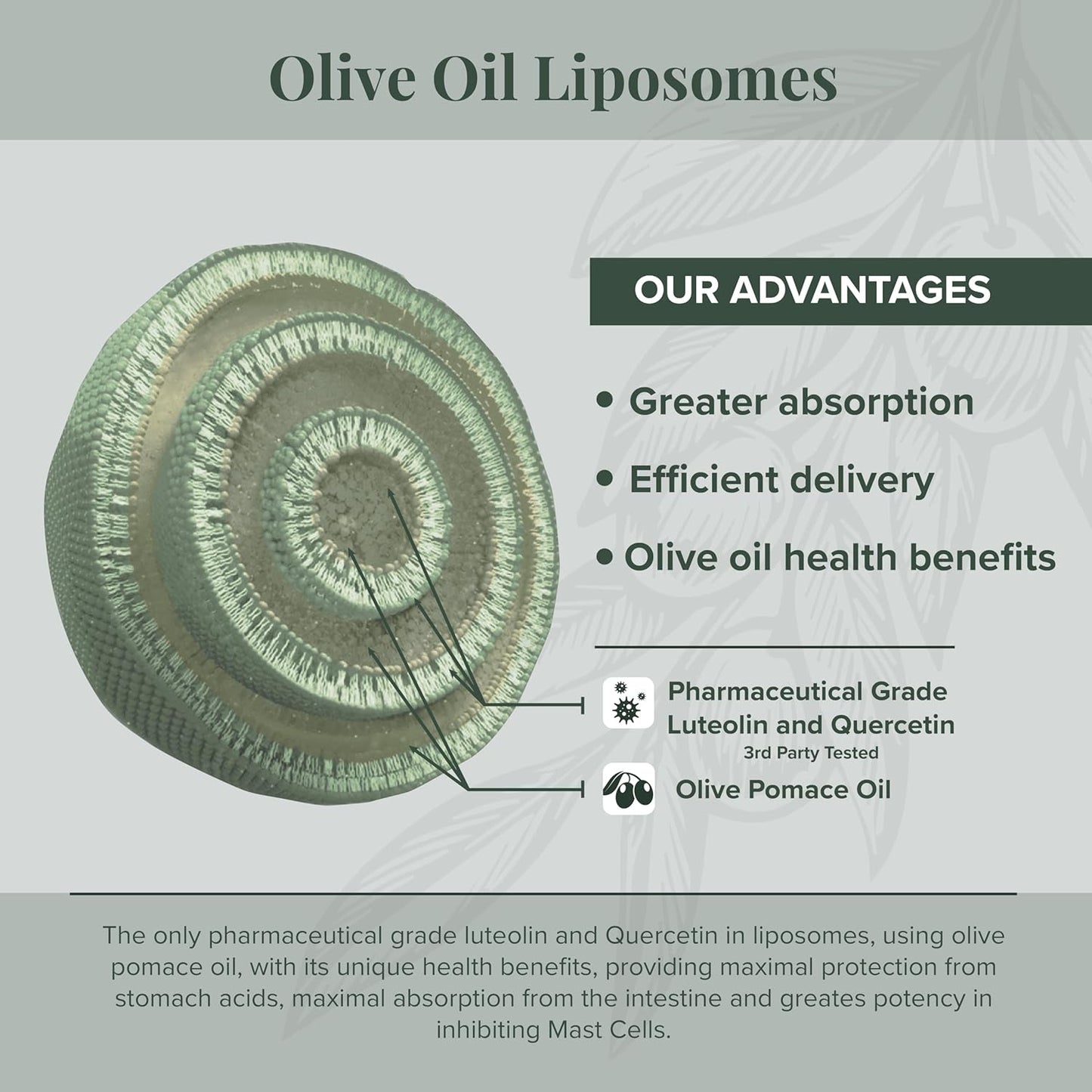 Olive Oil Liposomes

OUR ADVANTAGES

• Greater absorption
• Efficient delivery
• Olive oil health benefits

Pharmaceutical Grade Luteolin and Quercetin
3rd Party Tested

Olive Pomace Oil

The only pharmaceutical grade luteolin and Quercetin in liposomes, using olive pomace oil, with its unique health benefits, providing maximal protection from stomach acids, maximal absorption from the intestine and greates potency in inhibiting Mast Cells.